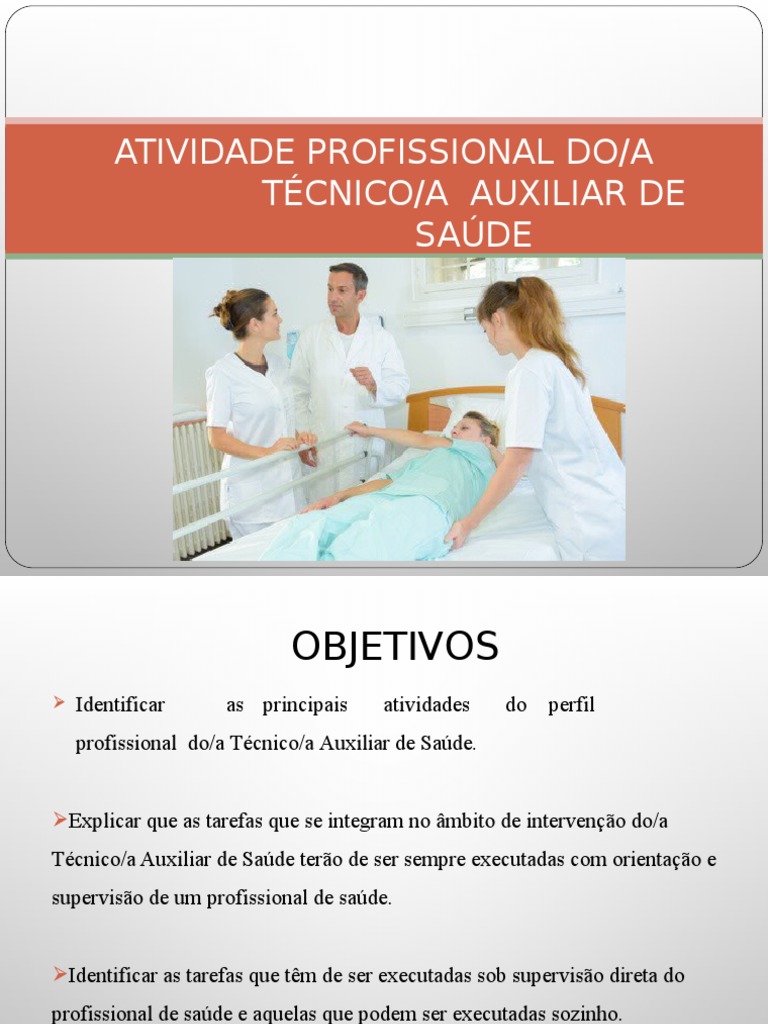 ATIVIDADE PROFISSIONAL DO/A TÉCNICO/A AUXILIAR DE SAÚDE

OBJETIVOS

➤ Identificar as principais atividades do perfil profissional do/a Técnico/a Auxiliar de Saúde.

➤Explicar que as tarefas que se integram no âmbito de intervenção do/a Técnico/a Auxiliar de Saúde terão de ser sempre executadas com orientação e supervisão de um profissional de saúde.

➤Identificar as tarefas que têm de ser executadas sob supervisão direta do profissional de saúde e aquelas que podem ser executadas sozinho.